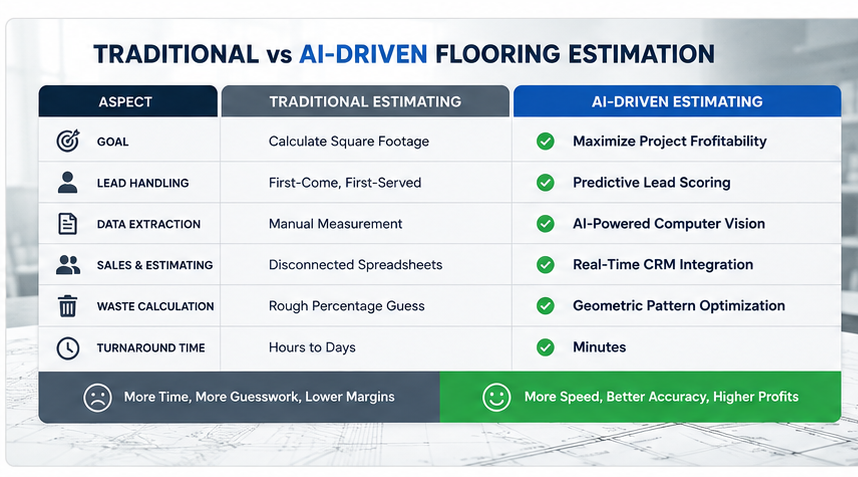 TRADITIONAL vs AI-DRIVEN FLOORING ESTIMATION

| ASPECT | TRADITIONAL ESTIMATING | AI-DRIVEN ESTIMATING |
|---|---|---|
| GOAL | Calculate Square Footage | Maximize Project Frofitability |
| LEAD HANDLING | First-Come, First-Served | Predictive Lead Scoring |
| DATA EXTRACTION | Manual Measurement | AI-Powered Computer Vision |
| SALES & ESTIMATING | Disconnected Spreadsheets | Real-Time CRM Integration |
| WASTE CALCULATION | Rough Percentage Guess | Geometric Pattern Optimization |
| TURNAROUND TIME | Hours to Days | Minutes |

More Time, More Guesswork, Lower Margins

More Speed, Better Accuracy, Higher Profits